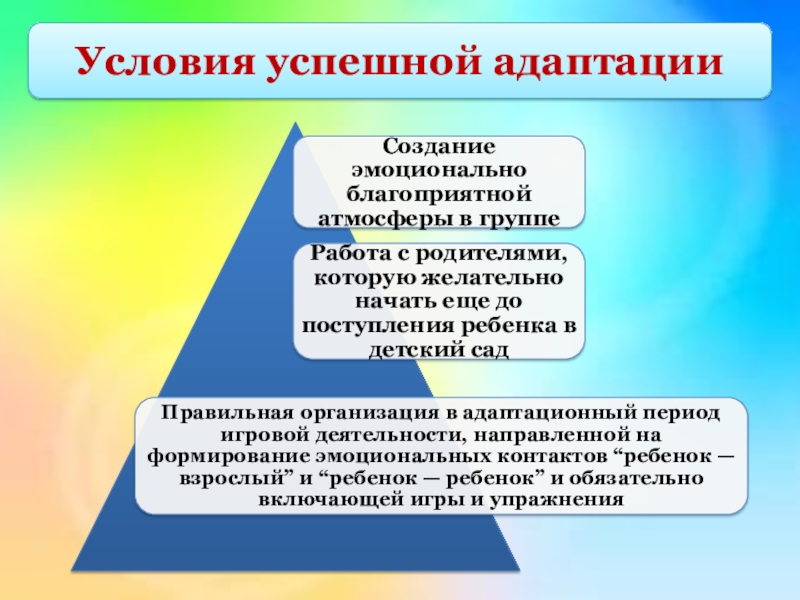 Условия успешной адаптации

Создание эмоционально благоприятной атмосферы в группе

Работа с родителями, которую желательно начать еще до поступления ребенка в детский сад

Правильная организация в адаптационный период игровой деятельности, направленной на формирование эмоциональных контактов “ребенок — взрослый” и “ребенок — ребенок” и обязательно включающей игры и упражнения